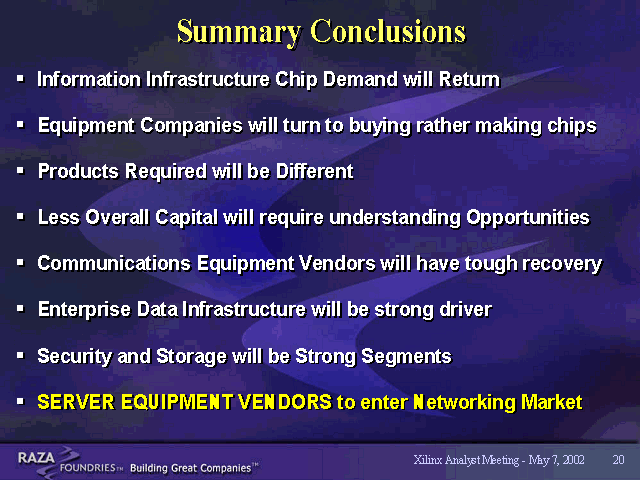 Summary Conclusions

▪ Information Infrastructure Chip Demand will Return

▪ Equipment Companies will turn to buying rather making chips

▪ Products Required will be Different

▪ Less Overall Capital will require understanding Opportunities

▪ Communications Equipment Vendors will have tough recovery

▪ Enterprise Data Infrastructure will be strong driver

▪ Security and Storage will be Strong Segments

▪ SERVER EQUIPMENT VENDORS to enter Networking Market

RAZA FOUNDRIES™ Building Great Companies™

Xilinx Analyst Meeting - May 7, 2002 20